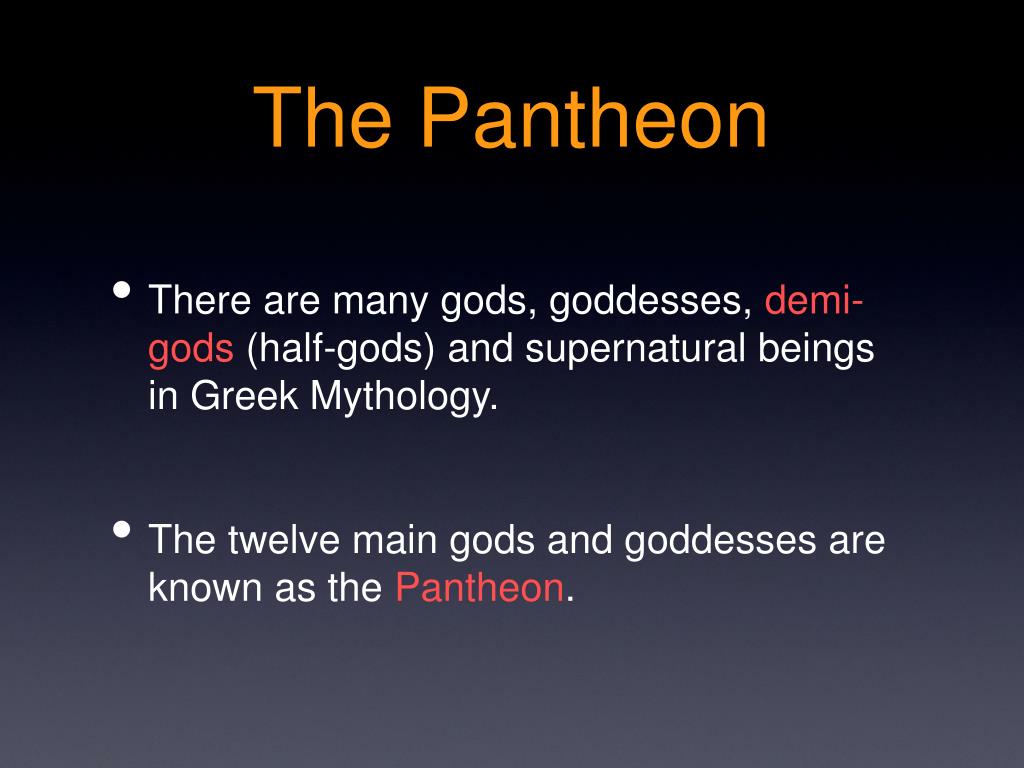 The Pantheon

• There are many gods, goddesses, demi-gods (half-gods) and supernatural beings in Greek Mythology.

• The twelve main gods and goddesses are known as the Pantheon.